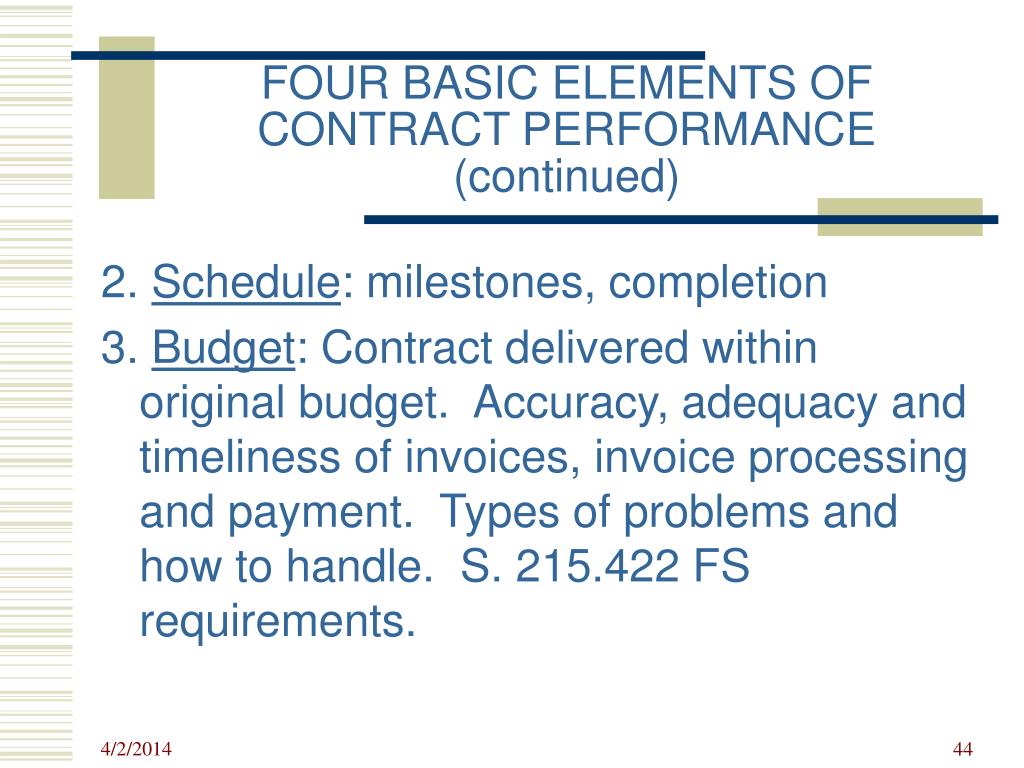 FOUR BASIC ELEMENTS OF CONTRACT PERFORMANCE (continued)

2. Schedule: milestones, completion

3. Budget: Contract delivered within original budget. Accuracy, adequacy and timeliness of invoices, invoice processing and payment. Types of problems and how to handle. S. 215.422 FS requirements.

4/2/2014

44